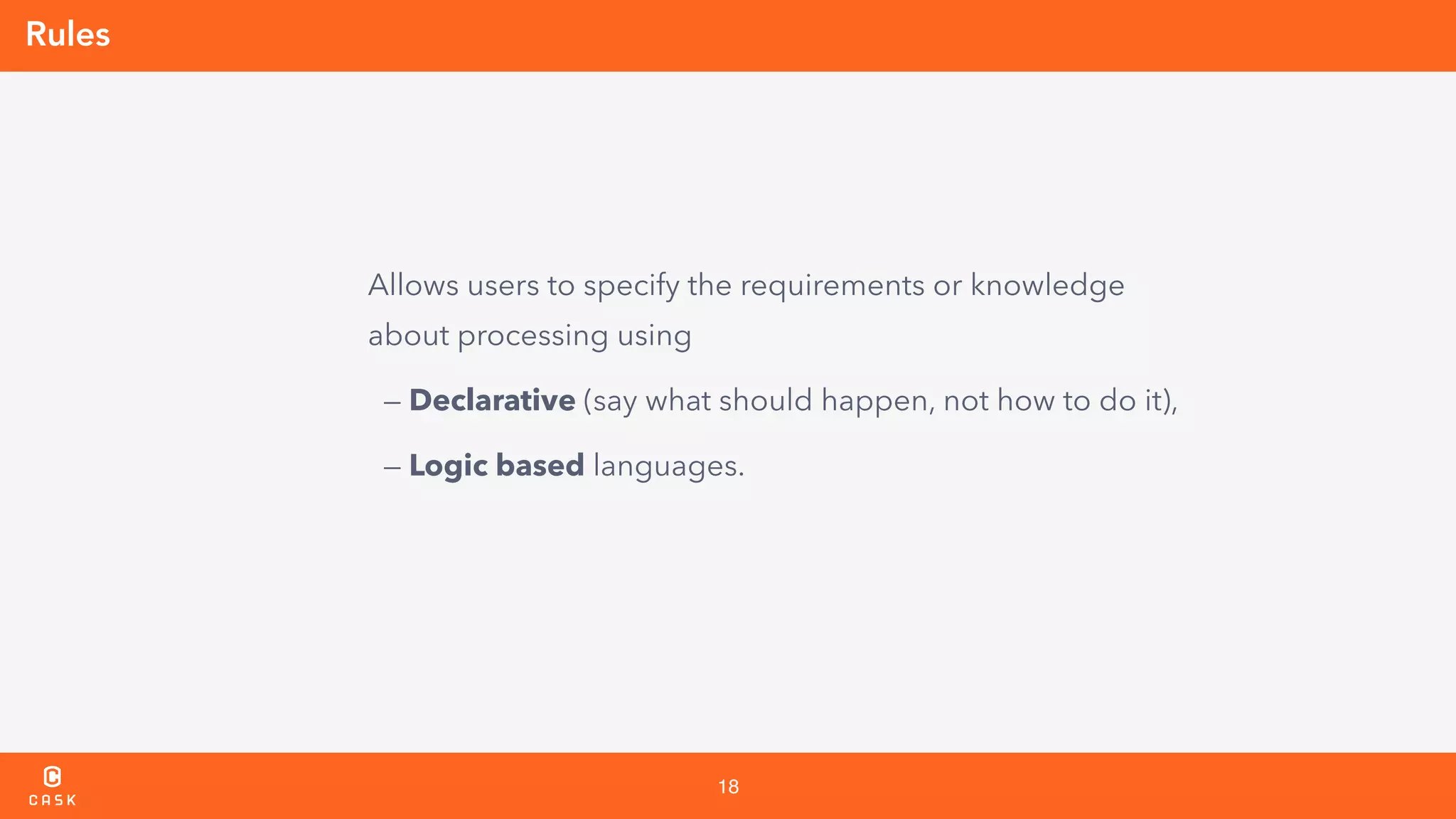 Rules

Allows users to specify the requirements or knowledge about processing using

– Declarative (say what should happen, not how to do it),

– Logic based languages.

CASK

18